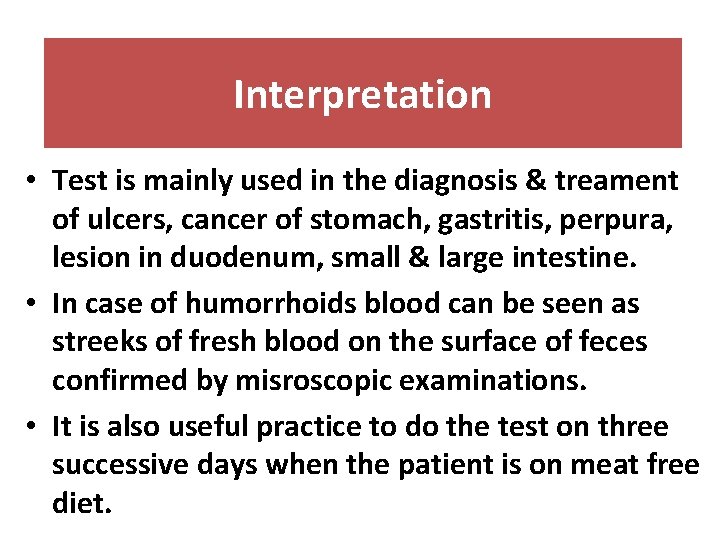 Interpretation

• Test is mainly used in the diagnosis & treament of ulcers, cancer of stomach, gastritis, perpura, lesion in duodenum, small & large intestine.

• In case of humorrhoids blood can be seen as streeks of fresh blood on the surface of feces confirmed by misroscopic examinations.

• It is also useful practice to do the test on three successive days when the patient is on meat free diet.